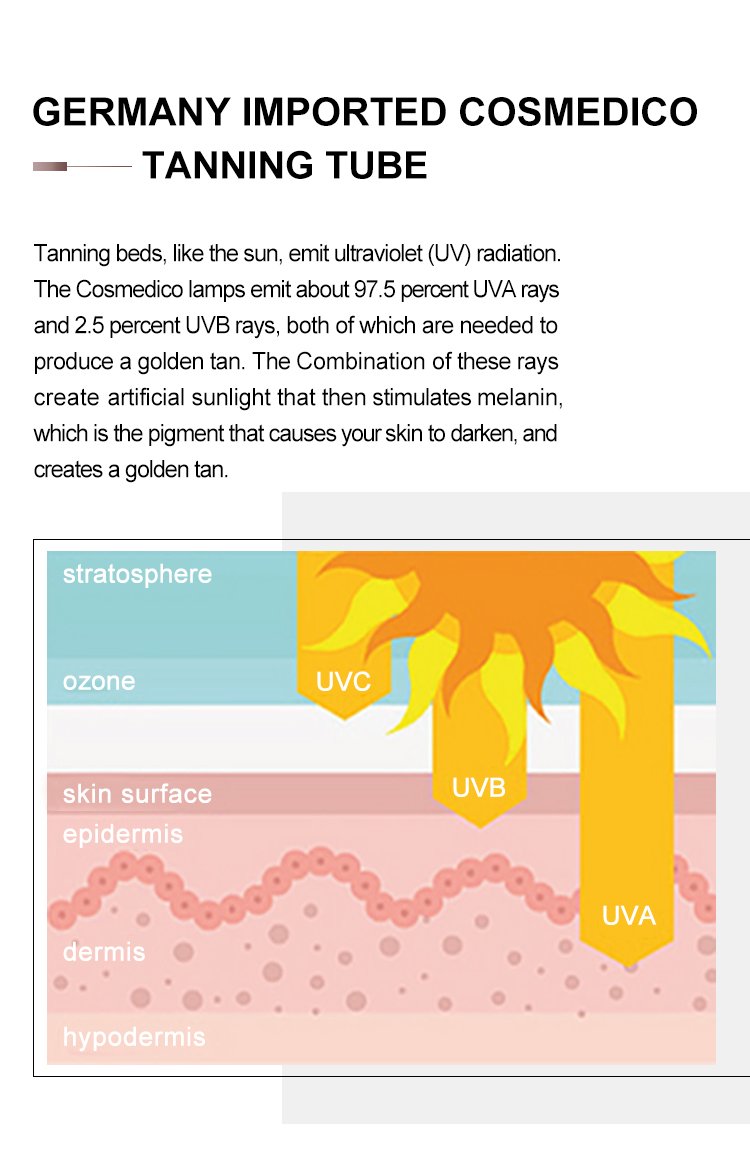 GERMANY IMPORTED COSMEDICO TANNING TUBE

Tanning beds, like the sun, emit ultraviolet (UV) radiation. The Cosmedico lamps emit about 97.5 percent UVA rays and 2.5 percent UVB rays, both of which are needed to produce a golden tan. The Combination of these rays create artificial sunlight that then stimulates melanin, which is the pigment that causes your skin to darken, and creates a golden tan.

stratosphere
ozone
UVC
skin surface
UVB
epidermis
UVA
dermis
hypodermis